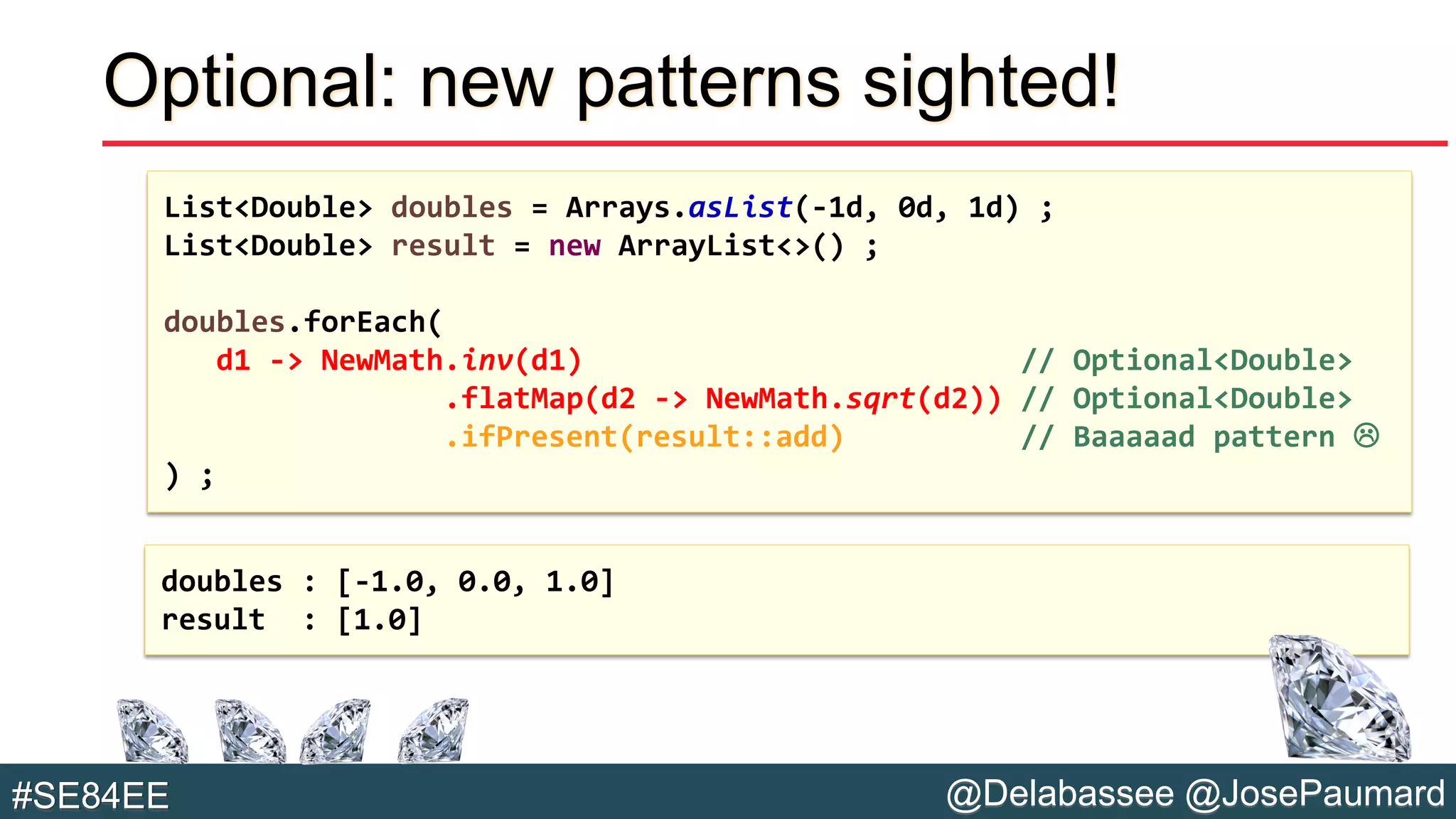 Optional: new patterns sighted!

List<Double> doubles = Arrays.asList(-1d, 0d, 1d) ;
List<Double> result = new ArrayList<>() ;

doubles.forEach(
d1 -> NewMath.inv(d1) // Optional<Double>
.flatMap(d2 -> NewMath.sqrt(d2)) // Optional<Double>
.ifPresent(result::add) // Baaaaad pattern ☹
) ;

doubles : [-1.0, 0.0, 1.0]
result : [1.0]

#SE84EE

@Delabassee @JosePaumard